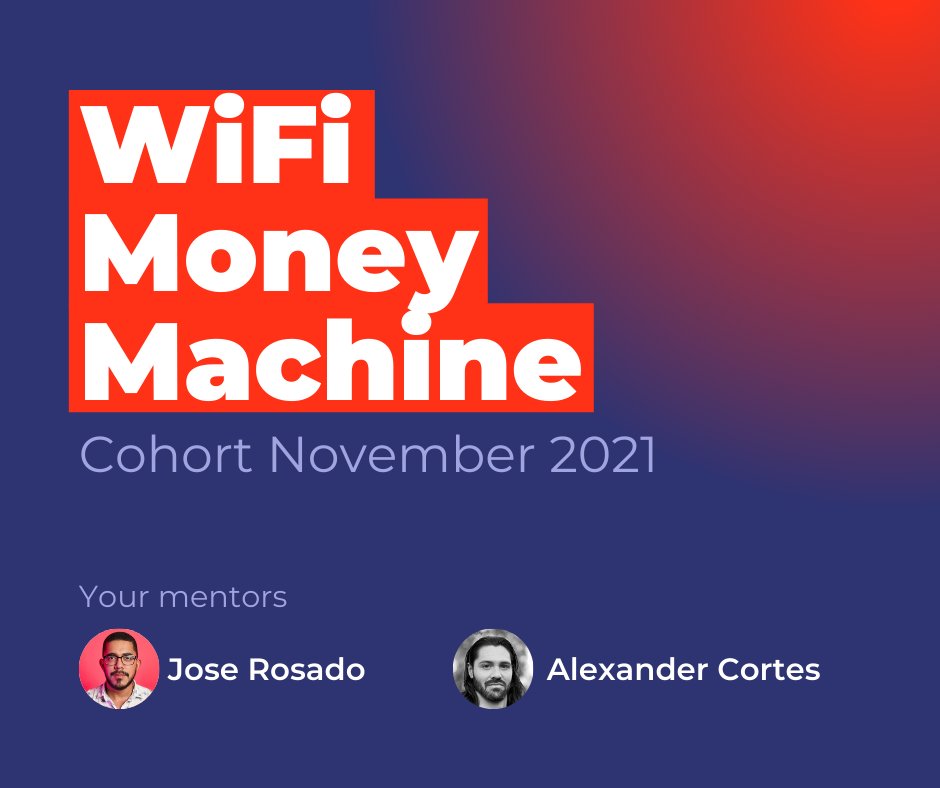 WiFi
Money
Machine

Cohort November 2021

Your mentors

Jose Rosado

Alexander Cortes